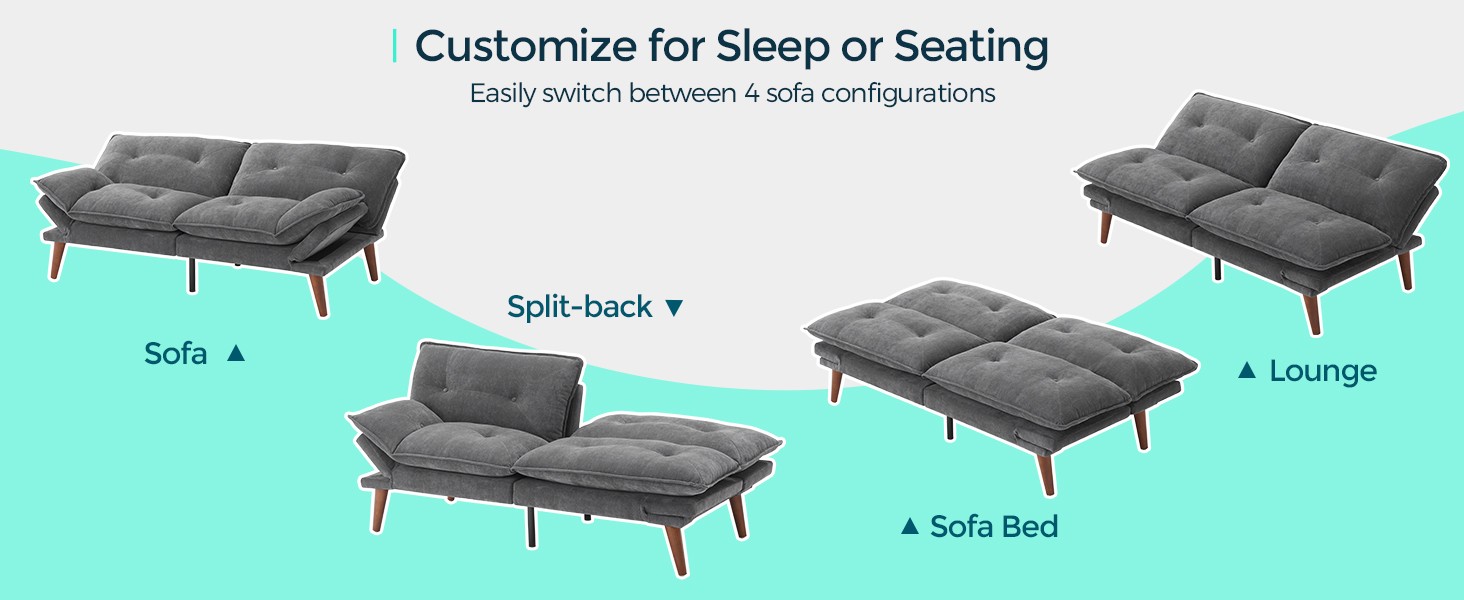 Customize for Sleep or Seating

Easily switch between 4 sofa configurations

Sofa ▲

Split-back ▼

▲ Sofa Bed

▲ Lounge